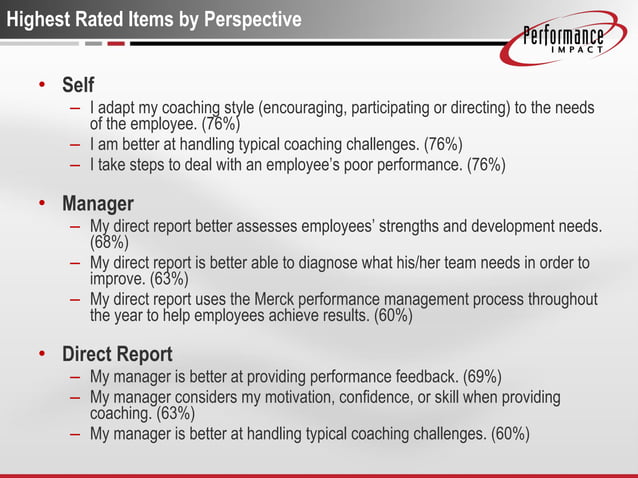 Highest Rated Items by Perspective

Performance IMPACT

• Self
– I adapt my coaching style (encouraging, participating or directing) to the needs of the employee. (76%)
– I am better at handling typical coaching challenges. (76%)
– I take steps to deal with an employee's poor performance. (76%)

• Manager
– My direct report better assesses employees' strengths and development needs. (68%)
– My direct report is better able to diagnose what his/her team needs in order to improve. (63%)
– My direct report uses the Merck performance management process throughout the year to help employees achieve results. (60%)

• Direct Report
– My manager is better at providing performance feedback. (69%)
– My manager considers my motivation, confidence, or skill when providing coaching. (63%)
– My manager is better at handling typical coaching challenges. (60%)